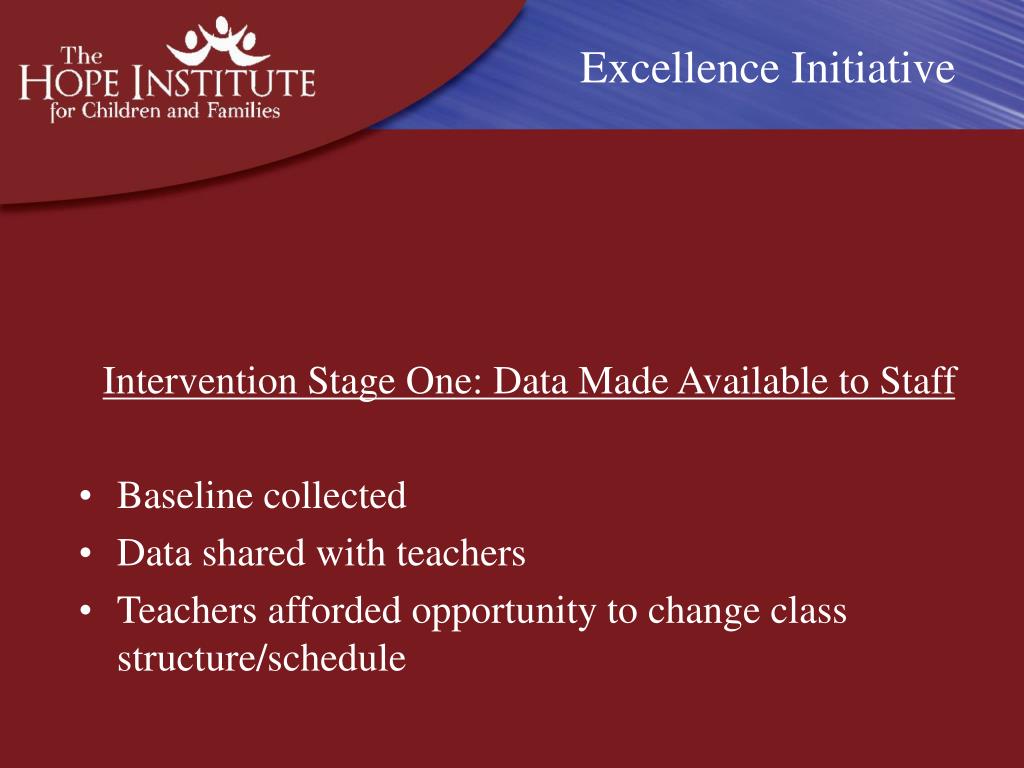 The
HOPE INSTITUTE
for Children and Families

Excellence Initiative

Intervention Stage One: Data Made Available to Staff

• Baseline collected
• Data shared with teachers
• Teachers afforded opportunity to change class structure/schedule